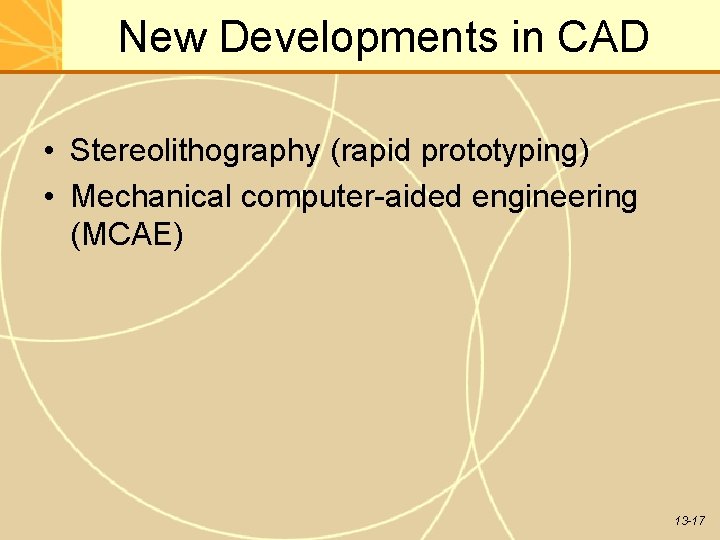 New Developments in CAD

• Stereolithography (rapid prototyping)
• Mechanical computer-aided engineering (MCAE)

13-17